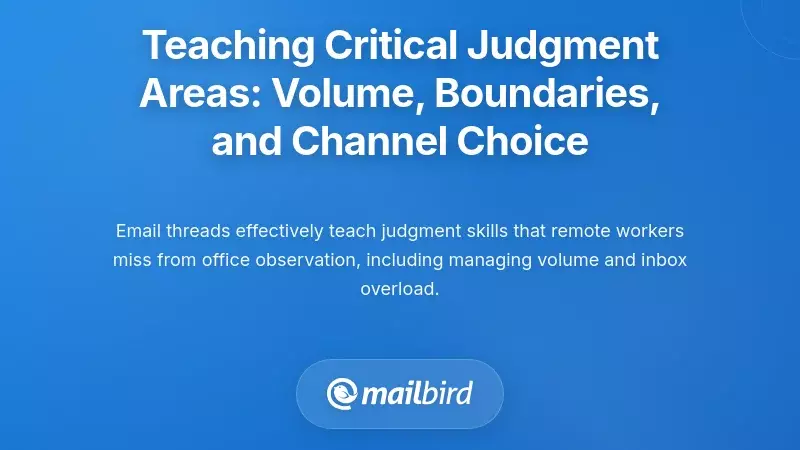 Teaching Critical Judgment Areas: Volume, Boundaries, and Channel Choice

Email threads effectively teach judgment skills that remote workers miss from office observation, including managing volume and inbox overload.

mailbird